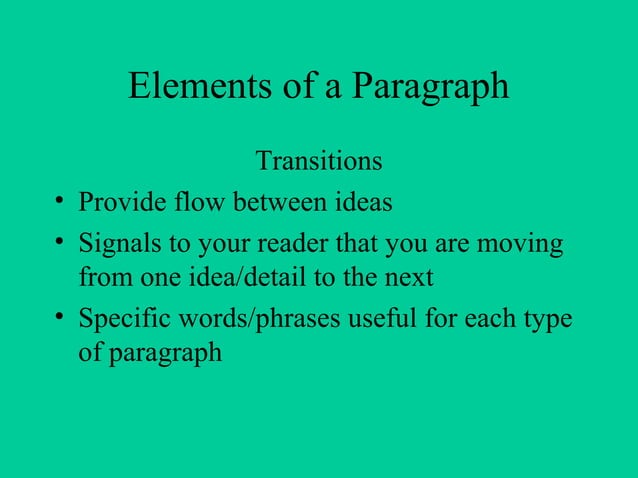 Elements of a Paragraph

Transitions

• Provide flow between ideas
• Signals to your reader that you are moving from one idea/detail to the next
• Specific words/phrases useful for each type of paragraph